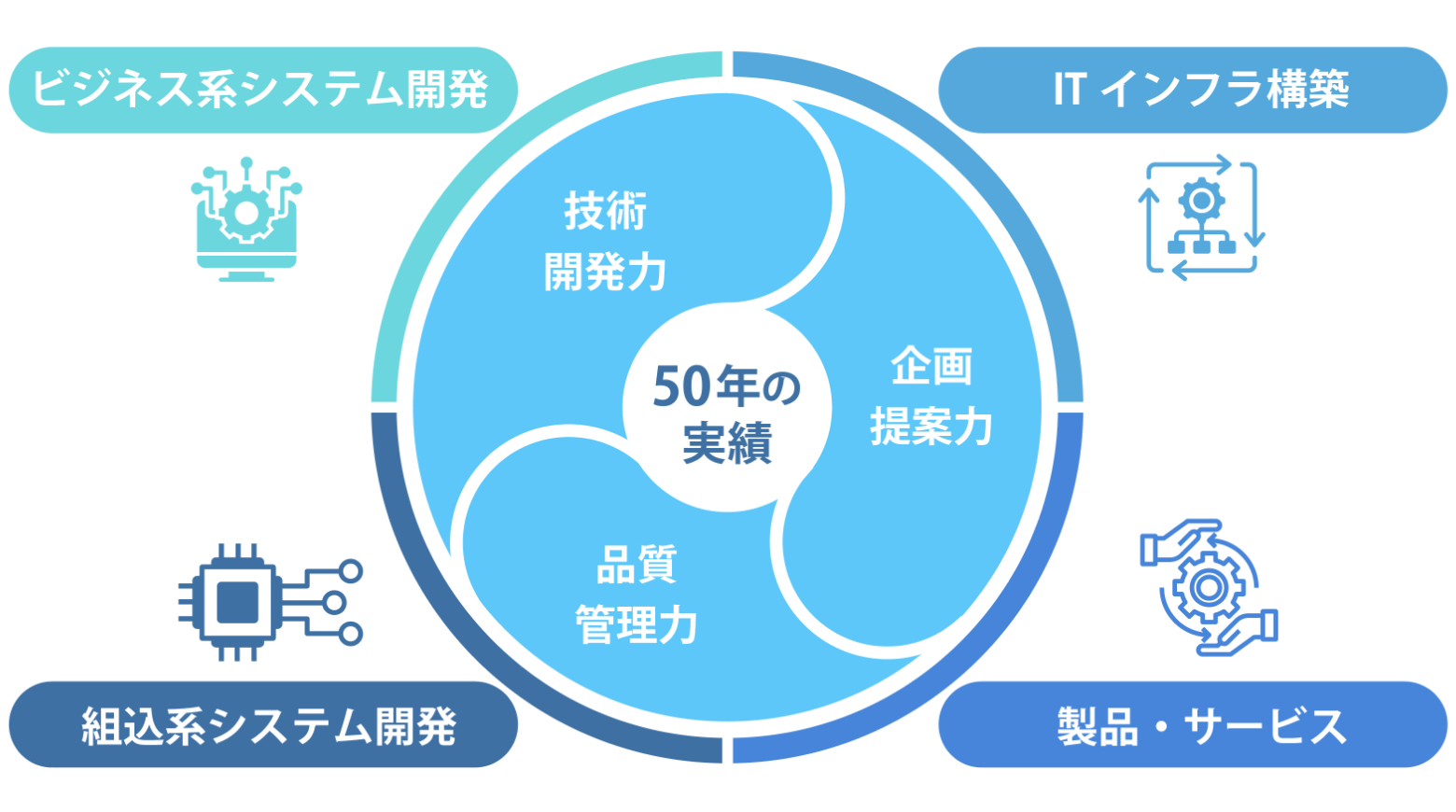 ビジネス系システム開発

IT インフラ構築

技術
開発力

50年の
実績

企画
提案力

品質
管理力

組込系システム開発

製品・サービス